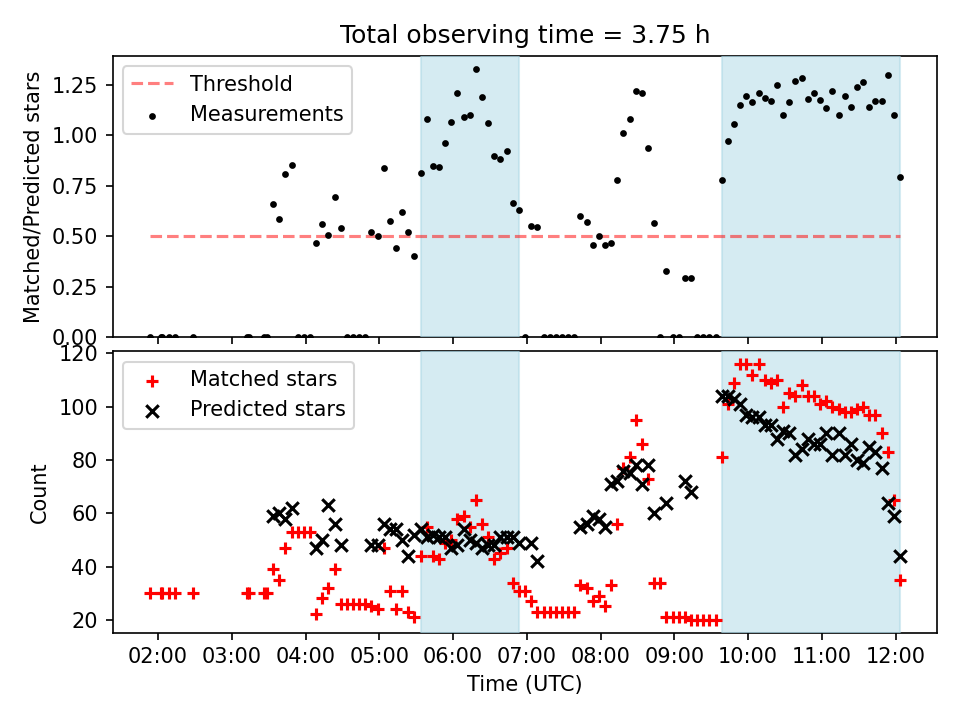 Total observing time = 3.75 h

Threshold
Measurements

Matched/Predicted stars

1.25
1.00
0.75
0.50
0.25
0.00

Matched stars
Predicted stars

Count

120
100
80
60
40
20

02:00 03:00 04:00 05:00 06:00 07:00 08:00 09:00 10:00 11:00 12:00

Time (UTC)